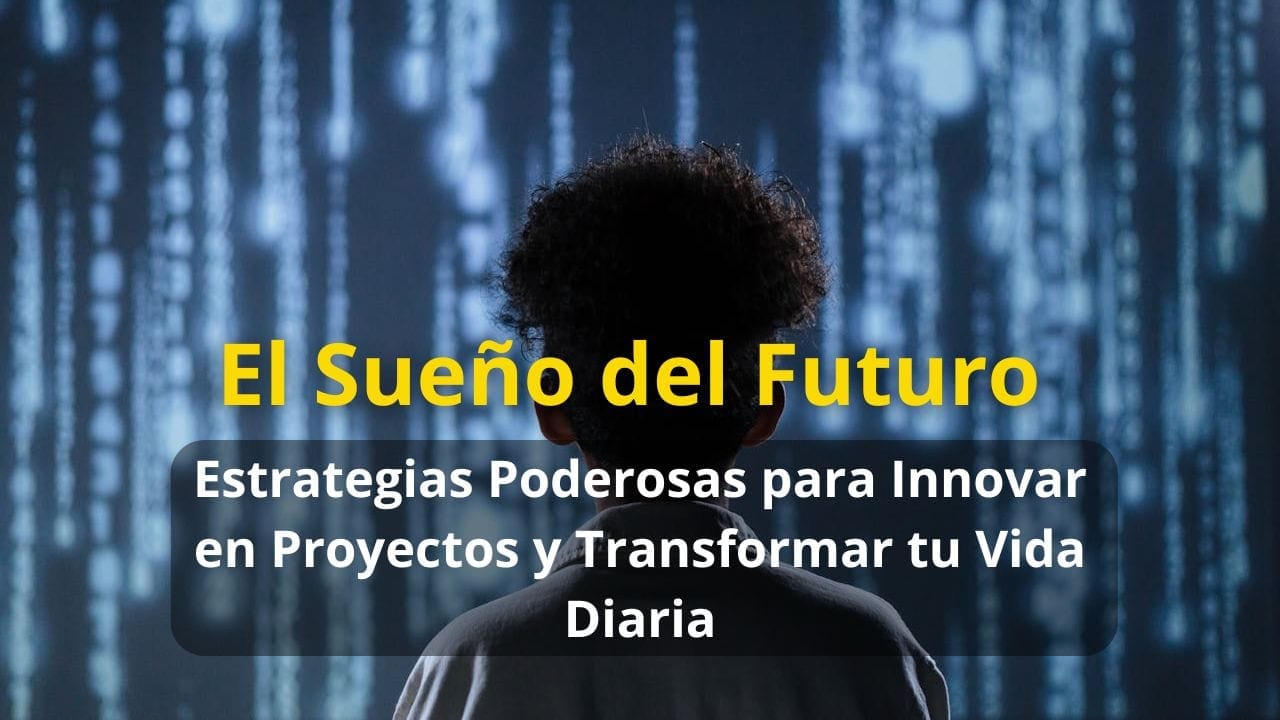 El Sueño del Futuro

Estrategias Poderosas para Innovar en Proyectos y Transformar tu Vida Diaria